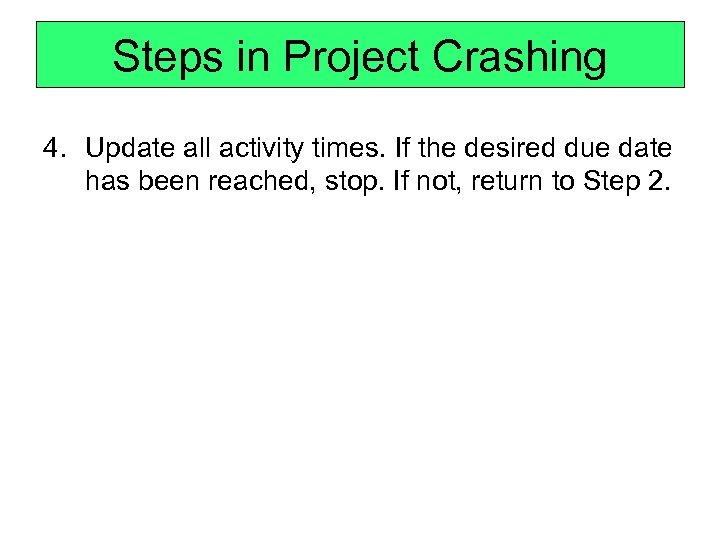 Steps in Project Crashing

4. Update all activity times. If the desired due date has been reached, stop. If not, return to Step 2.